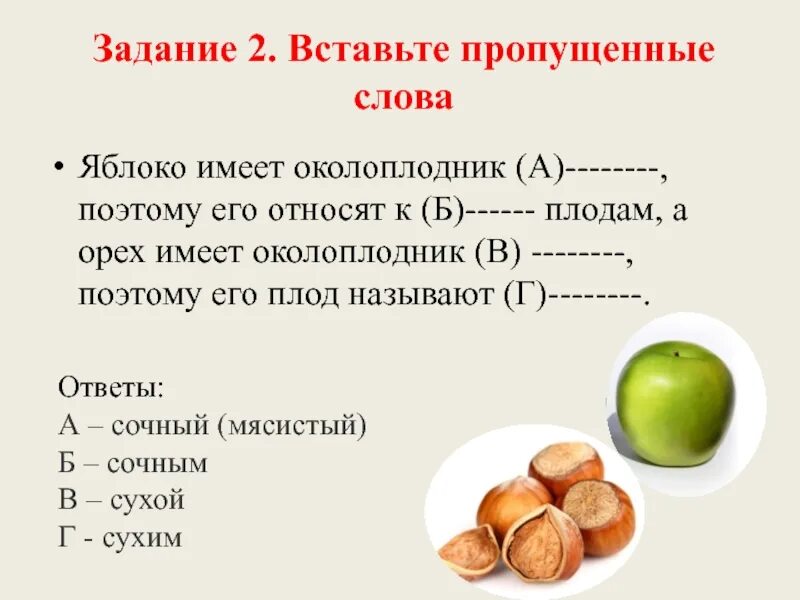 Задание 2. Вставьте пропущенные слова

• Яблоко имеет околоплодник (А)--------, поэтому его относят к (Б)------ плодам, а орех имеет околоплодник (В) --------, поэтому его плод называют (Г)--------.

Ответы:
А – сочный (мясистый)
Б – сочным
В – сухой
Г - сухим